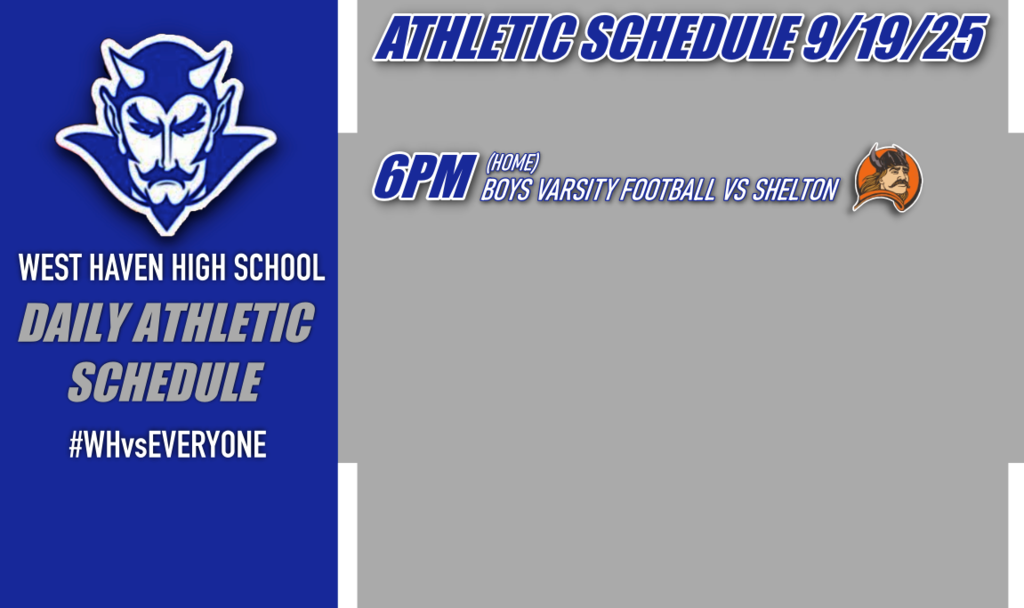 WEST HAVEN HIGH SCHOOL

DAILY ATHLETIC SCHEDULE

#WHvsEVERYONE

ATHLETIC SCHEDULE 9/19/25

6PM (HOME)
BOYS VARSITY FOOTBALL VS SHELTON